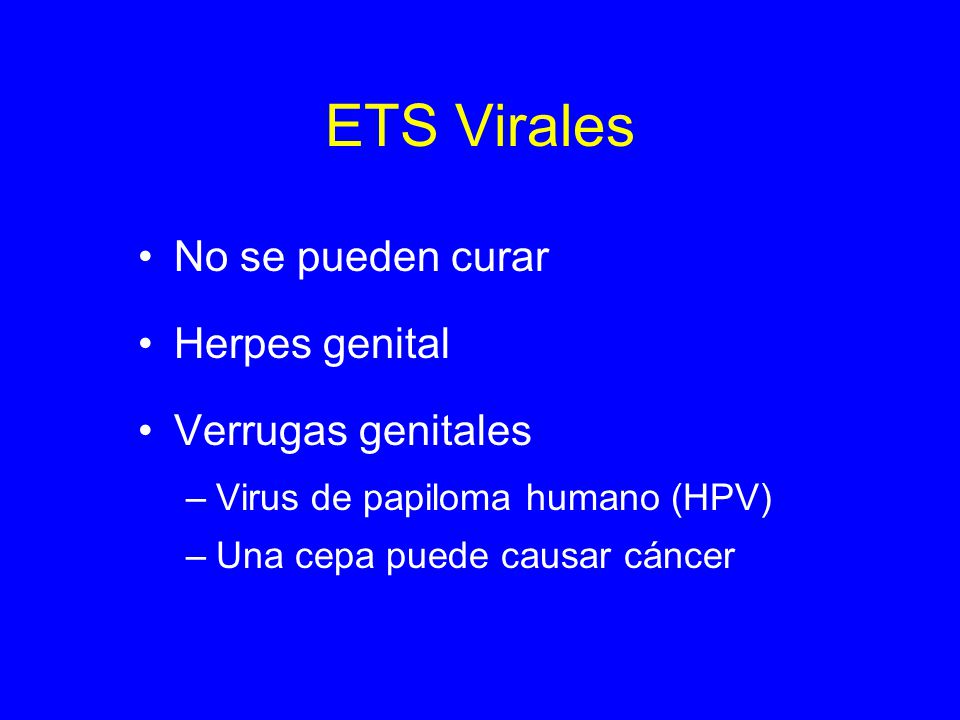 ETS Virales

• No se pueden curar

• Herpes genital

• Verrugas genitales

– Virus de papiloma humano (HPV)

– Una cepa puede causar cáncer